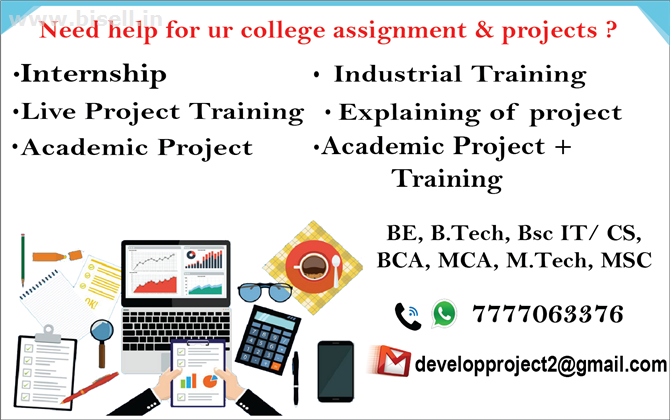 www.bisell.in

Need help for ur college assignment & projects ?

•Internship
•Live Project Training
•Academic Project

• Industrial Training
• Explaining of project
•Academic Project + Training

OK!

BE, B.Tech, Bsc IT/ CS, BCA, MCA, M.Tech, MSC

7777063376

developproject2@gmail.com